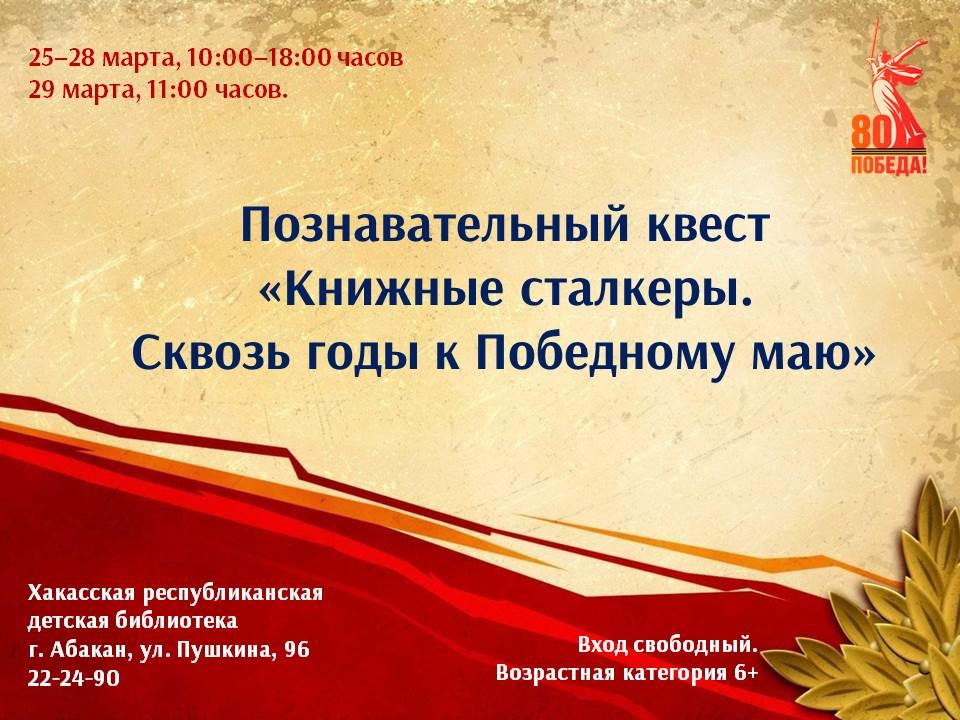 25–28 марта, 10:00–18:00 часов
29 марта, 11:00 часов.

80
ПОБЕДА!

Познавательный квест
«Книжные сталкеры.
Сквозь годы к Победному маю»

Хакасская республиканская
детская библиотека
г. Абакан, ул. Пушкина, 96
22-24-90

Вход свободный.
Возрастная категория 6+